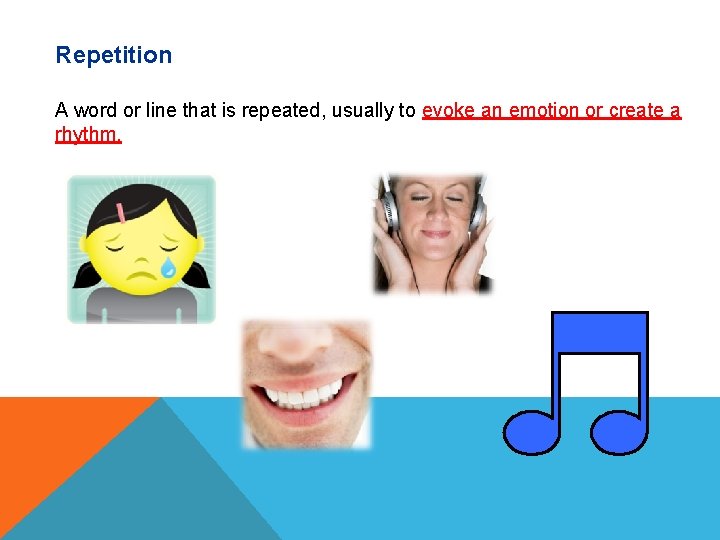 Repetition

A word or line that is repeated, usually to evoke an emotion or create a rhythm.